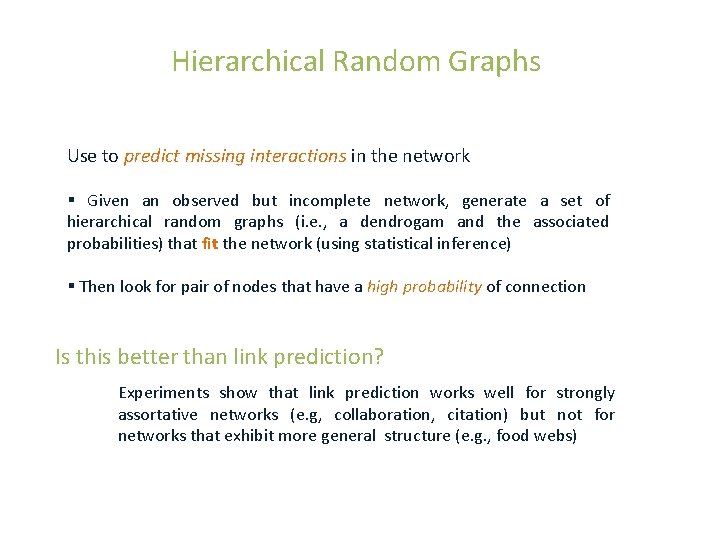 Hierarchical Random Graphs

Use to predict missing interactions in the network

▪ Given an observed but incomplete network, generate a set of hierarchical random graphs (i.e., a dendrogam and the associated probabilities) that fit the network (using statistical inference)

▪ Then look for pair of nodes that have a high probability of connection

Is this better than link prediction?

Experiments show that link prediction works well for strongly assortative networks (e.g, collaboration, citation) but not for networks that exhibit more general structure (e.g., food webs)